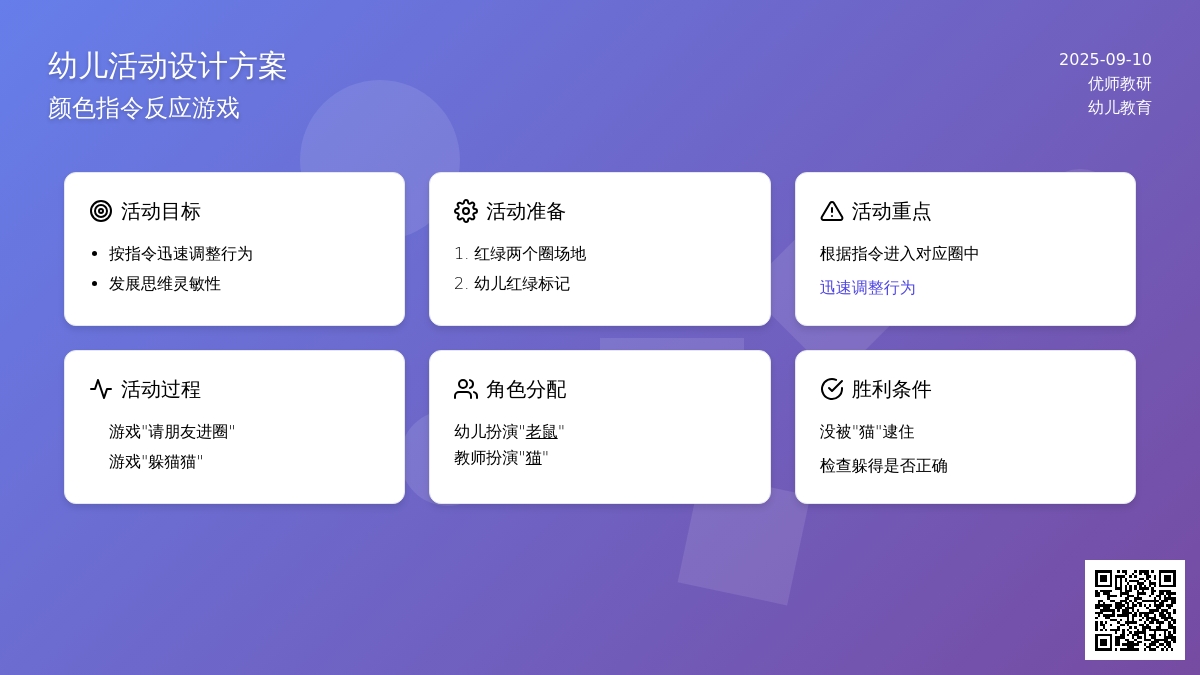 幼儿活动设计方案
颜色指令反应游戏

2025-09-10
优师教研
幼儿教育

活动目标
- 按指令迅速调整行为
- 发展思维灵敏性

活动准备
1. 红绿两个圈场地
2. 幼儿红绿标记

活动重点
根据指令进入对应圈中
迅速调整行为

活动过程
游戏"请朋友进圈"
游戏"躲猫猫"

角色分配
幼儿扮演"老鼠"
教师扮演"猫"

胜利条件
没被"猫"逮住
检查躲得是否正确